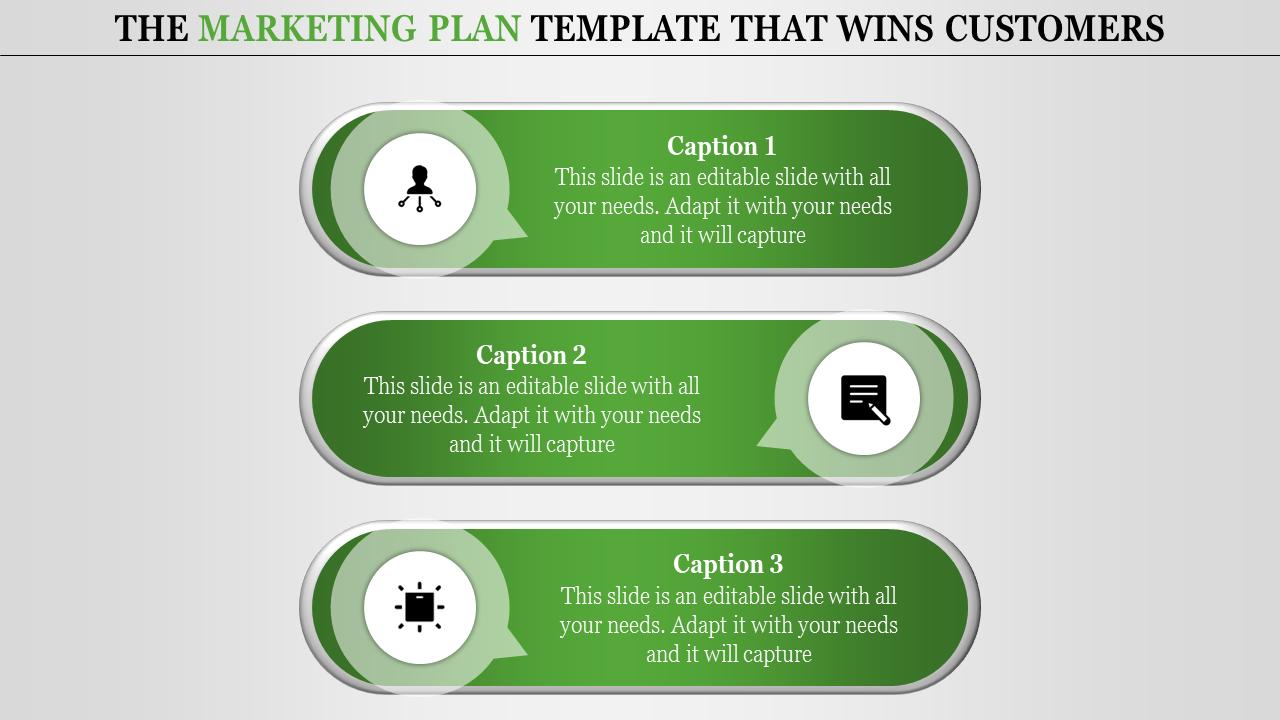 THE MARKETING PLAN TEMPLATE THAT WINS CUSTOMERS

Caption 1
This slide is an editable slide with all your needs. Adapt it with your needs and it will capture

Caption 2
This slide is an editable slide with all your needs. Adapt it with your needs and it will capture

Caption 3
This slide is an editable slide with all your needs. Adapt it with your needs and it will capture